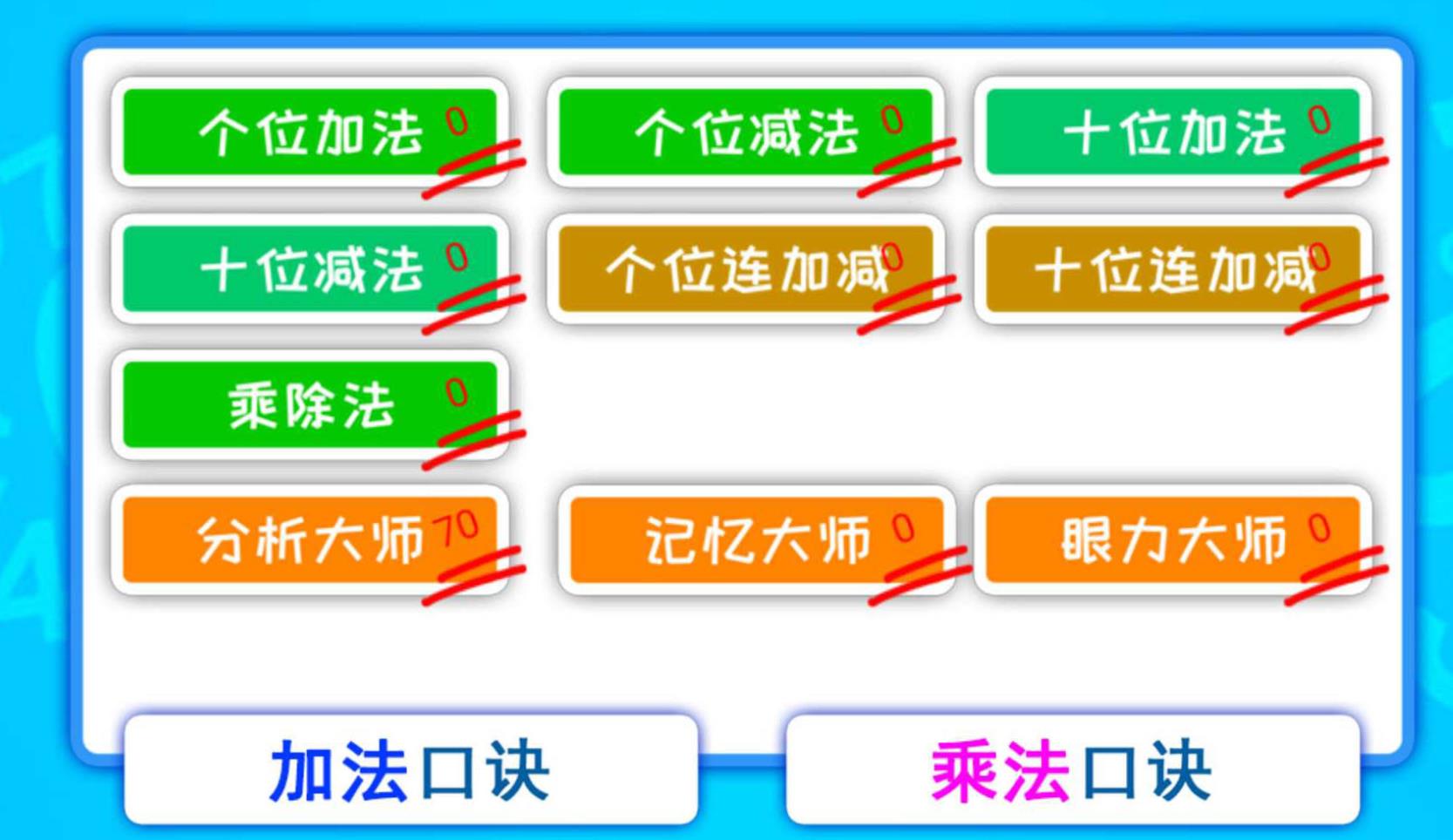 个位加法 0

个位减法 0

十位加法 0

十位减法 0

个位连加减 0

十位连加减 0

乘除法 0

分析大师 70

记忆大师 0

眼力大师 0

加法口诀

乘法口诀